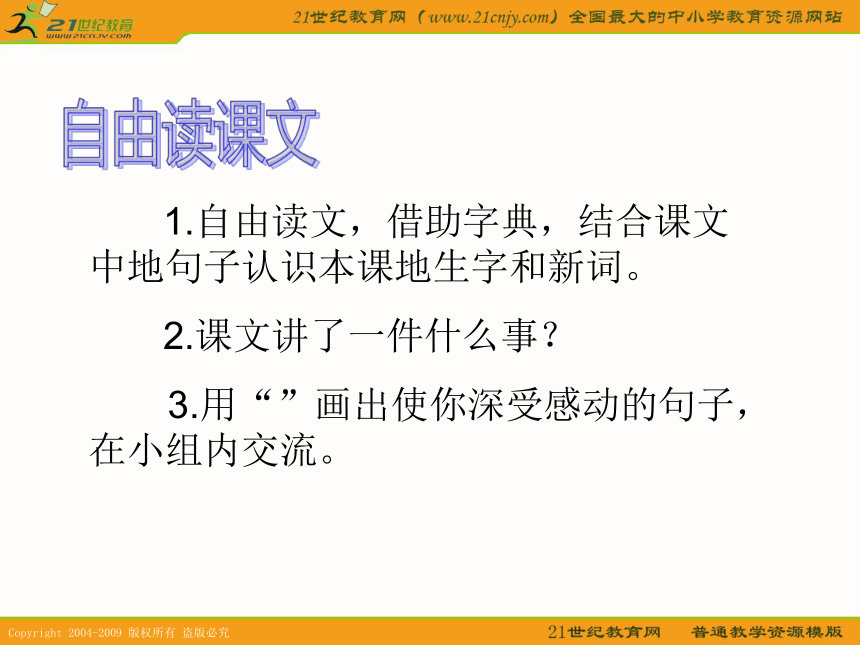 21世纪教育
www.21cnjy.com

21世纪教育网（www.21cnjy.com）全国最大的中小学教育资源网站

自由读课文

1.自由读文，借助字典，结合课文中地句子认识本课地生字和新词。

2.课文讲了一件什么事？

3.用“ ”画出使你深受感动的句子，在小组内交流。

Copyright 2004-2009 版权所有 盗版必究

21世纪教育网　普通教学资源模版